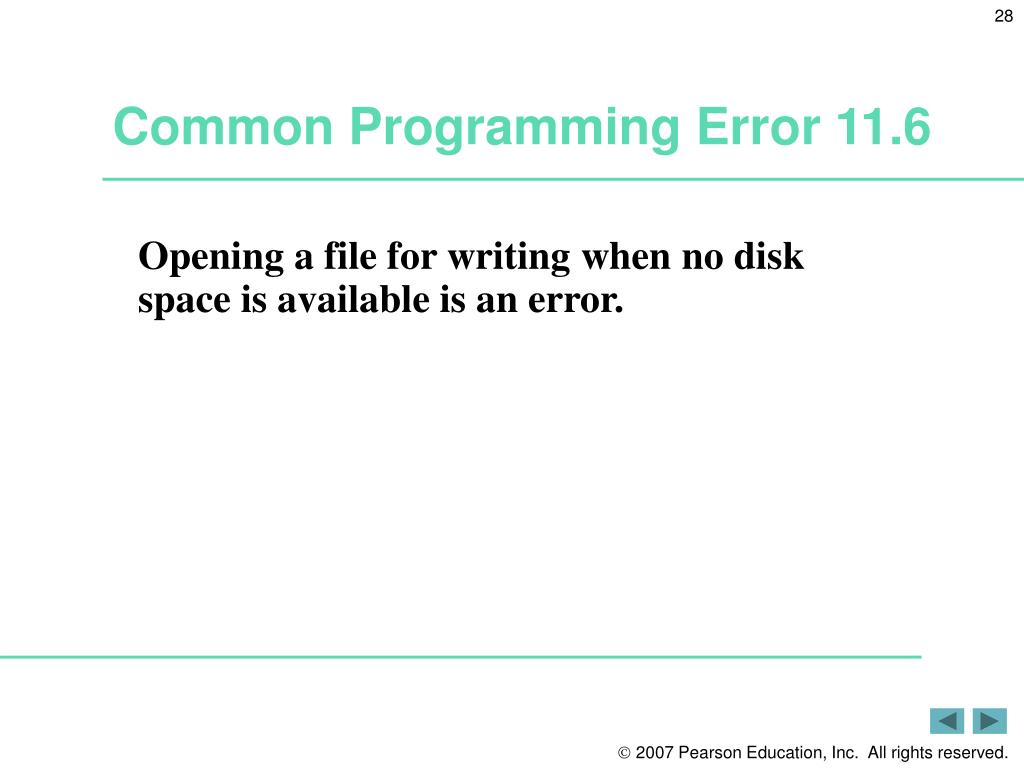 28

Common Programming Error 11.6

Opening a file for writing when no disk space is available is an error.

© 2007 Pearson Education, Inc. All rights reserved.